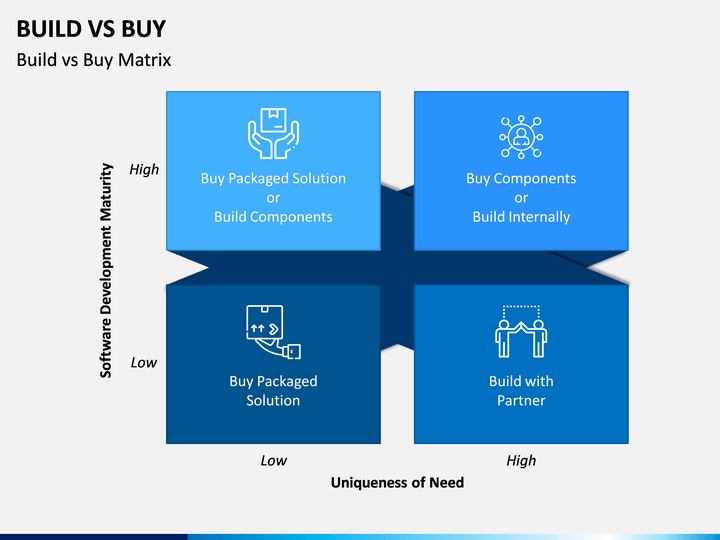 BUILD VS BUY

Build vs Buy Matrix

Software Development Maturity

High

Buy Packaged Solution
or
Build Components

Buy Components
or
Build Internally

Low

Buy Packaged
Solution

Build with
Partner

Low

High

Uniqueness of Need